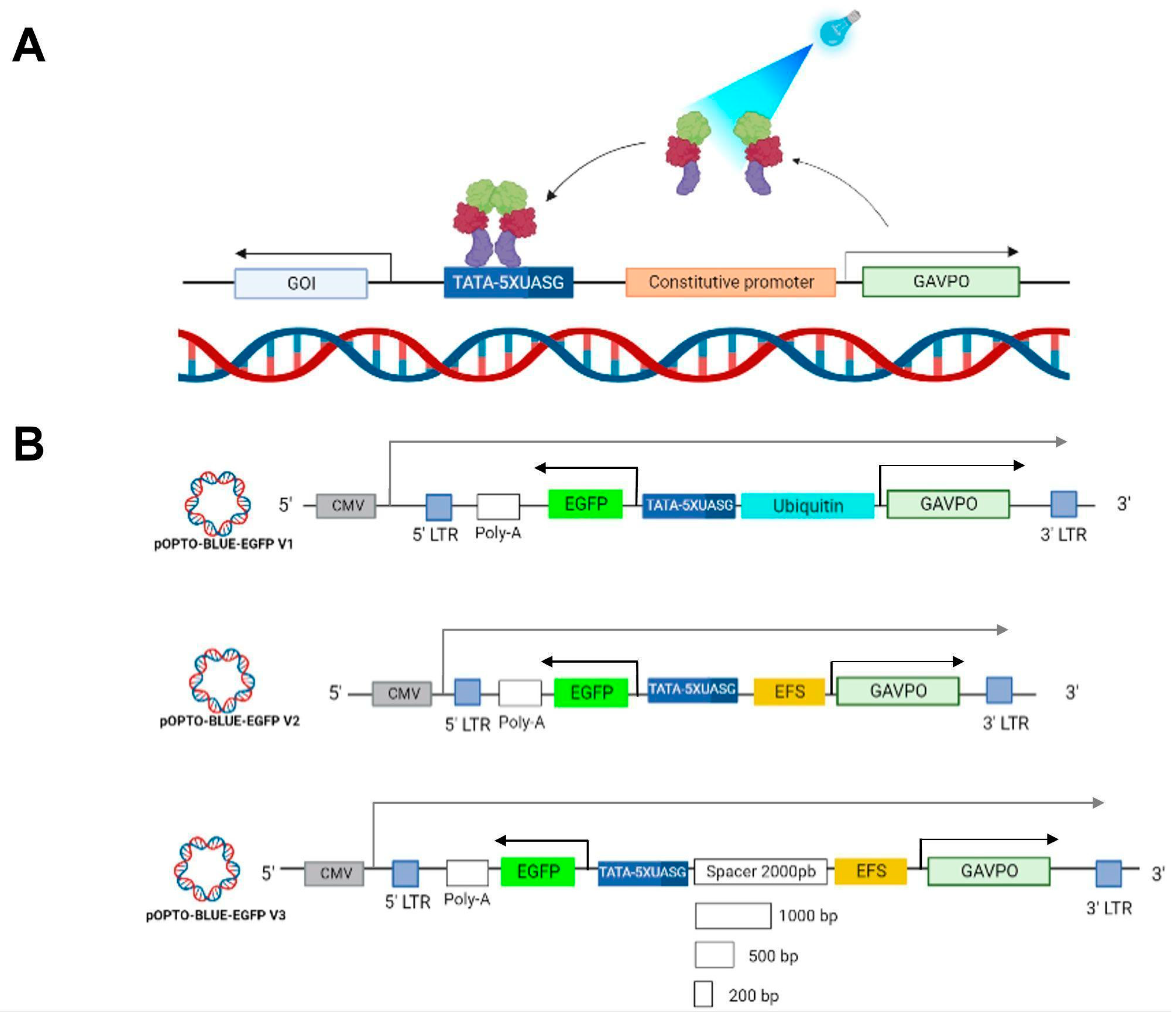 A

GOI
TATA-5XUASG
Constitutive promoter
GAVPO

B

pOPTO-BLUE-EGFP V1
5'
CMV
5' LTR
Poly-A
EGFP
TATA-5XUASG
Ubiquitin
GAVPO
3' LTR
3'

pOPTO-BLUE-EGFP V2
5'
CMV
5' LTR
Poly-A
EGFP
TATA-5XUASG
EFS
GAVPO
3' LTR
3'

pOPTO-BLUE-EGFP V3
5'
CMV
5' LTR
Poly-A
EGFP
TATA-5XUASG
Spacer 2000pb
EFS
GAVPO
3' LTR
3'

1000 bp
500 bp
200 bp